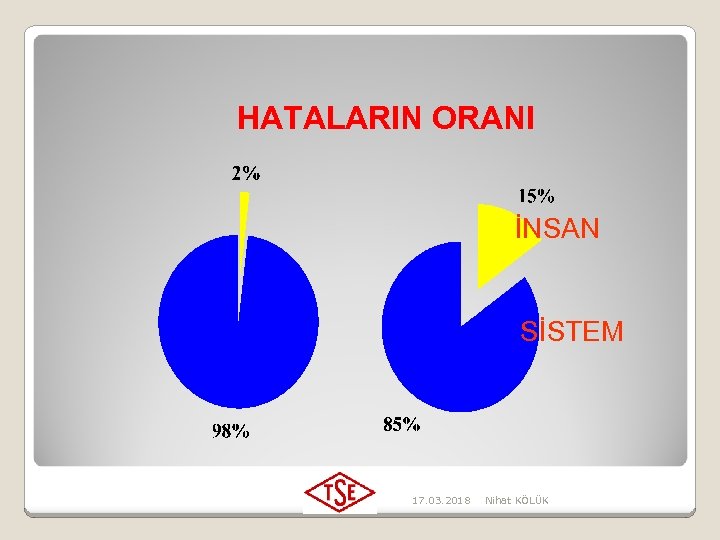 HATALARIN ORANI

2%

98%

15%

İNSAN

SİSTEM

85%

TSE

17.03.2018

Nihat KÖLÜK